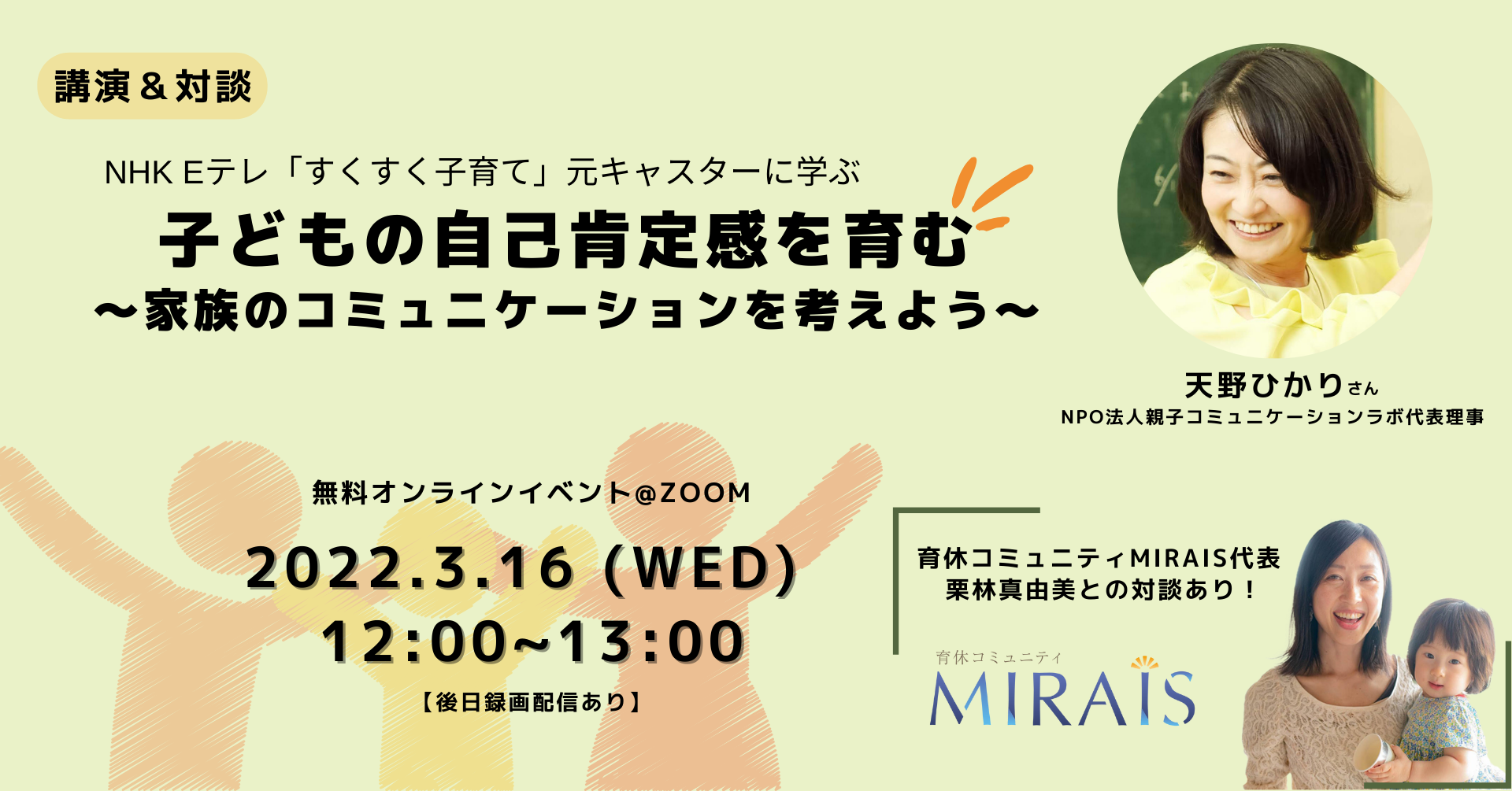 講演＆対談

NHK Eテレ「すくすく子育て」元キャスターに学ぶ
子どもの自己肯定感を育む
〜家族のコミュニケーションを考えよう〜

天野ひかりさん
NPO法人親子コミュニケーションラボ代表理事

無料オンラインイベント@ZOOM

2022.3.16 (WED)
12:00~13:00
【後日録画配信あり】

育休コミュニティMIRAIS代表
栗林真由美との対談あり！

育休コミュニティ
MIRAIS